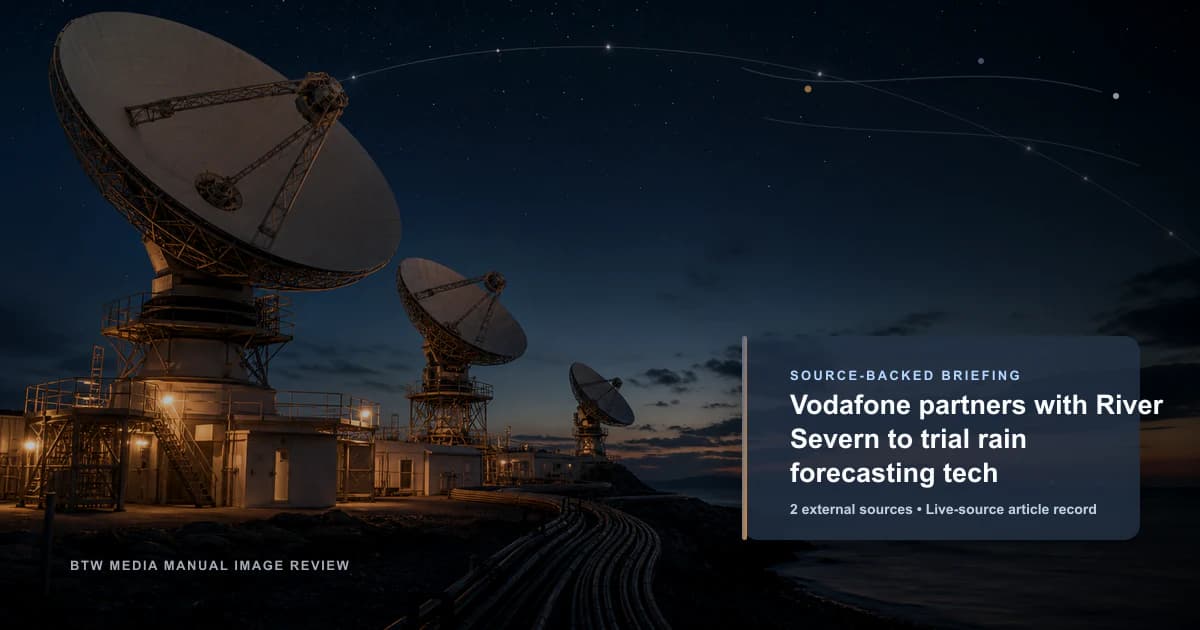 SOURCE-BACKED BRIEFING

Vodafone partners with River Severn to trial rain forecasting tech

2 external sources • Live-source article record

BTW MEDIA MANUAL IMAGE REVIEW